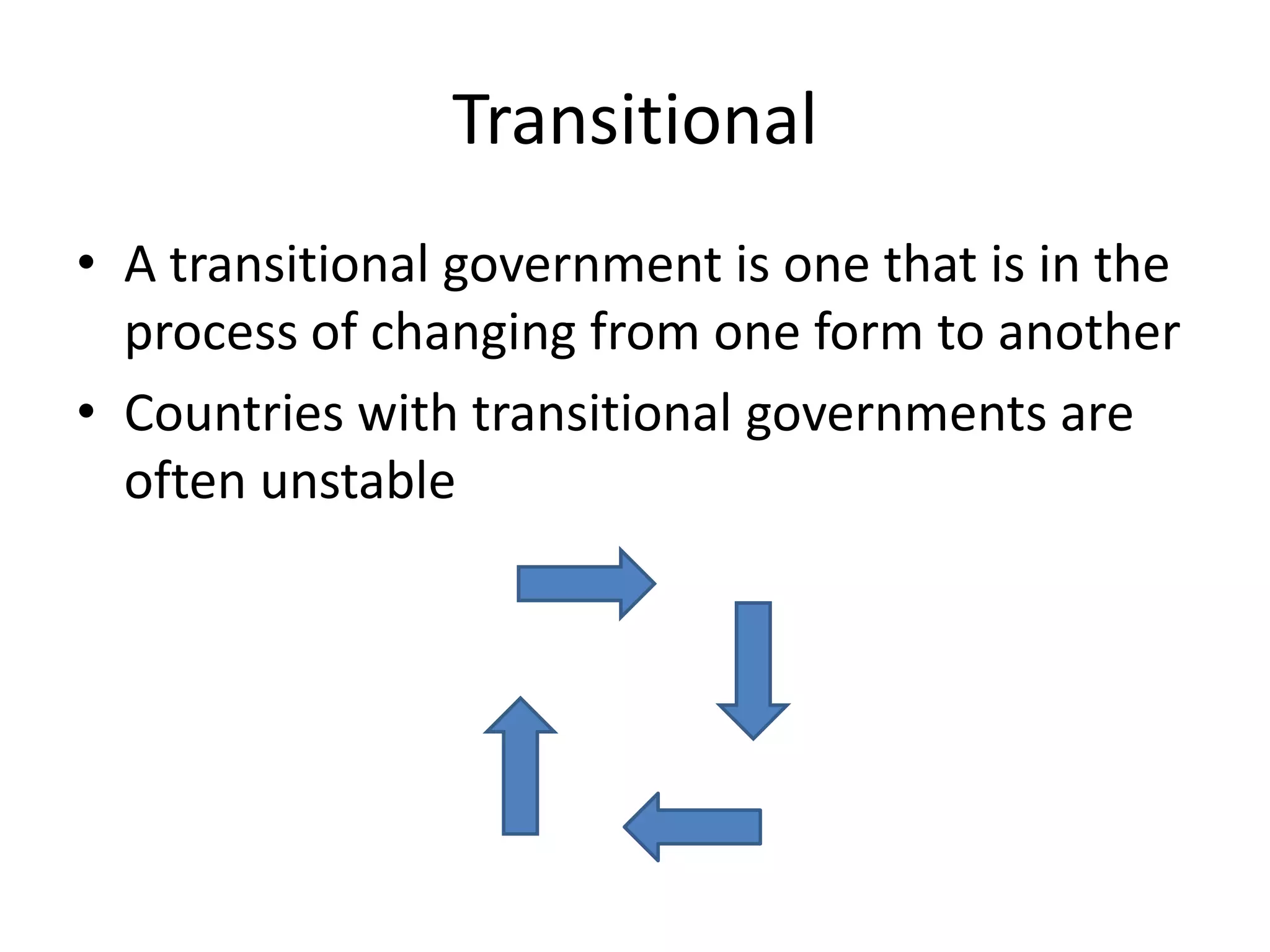 Transitional

• A transitional government is one that is in the process of changing from one form to another
• Countries with transitional governments are often unstable